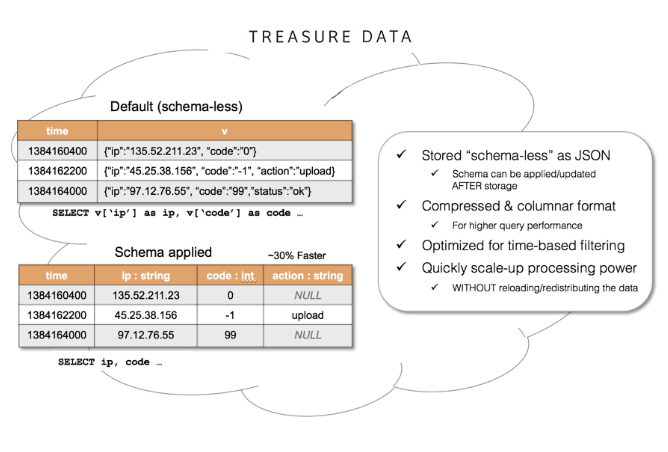 TREASURE DATA

Default (schema-less)

| time | v |
|---|---|
| 1384160400 | {"ip":"135.52.211.23", "code":"0"} |
| 1384162200 | {"ip":"45.25.38.156", "code":"-1", "action":"upload} |
| 1384164000 | {"ip":"97.12.76.55", "code":"99","status":"ok"} |

SELECT v['ip'] as ip, v['code'] as code …

Schema applied

~30% Faster

| time | ip : string | code : int | action : string |
|---|---|---|---|
| 1384160400 | 135.52.211.23 | 0 | NULL |
| 1384162200 | 45.25.38.156 | -1 | upload |
| 1384164000 | 97.12.76.55 | 99 | NULL |

SELECT ip, code …

✓ Stored "schema-less" as JSON
✓ Schema can be applied/updated AFTER storage
✓ Compressed & columnar format
✓ For higher query performance
✓ Optimized for time-based filtering
✓ Quickly scale-up processing power
✓ WITHOUT reloading/redistributing the data